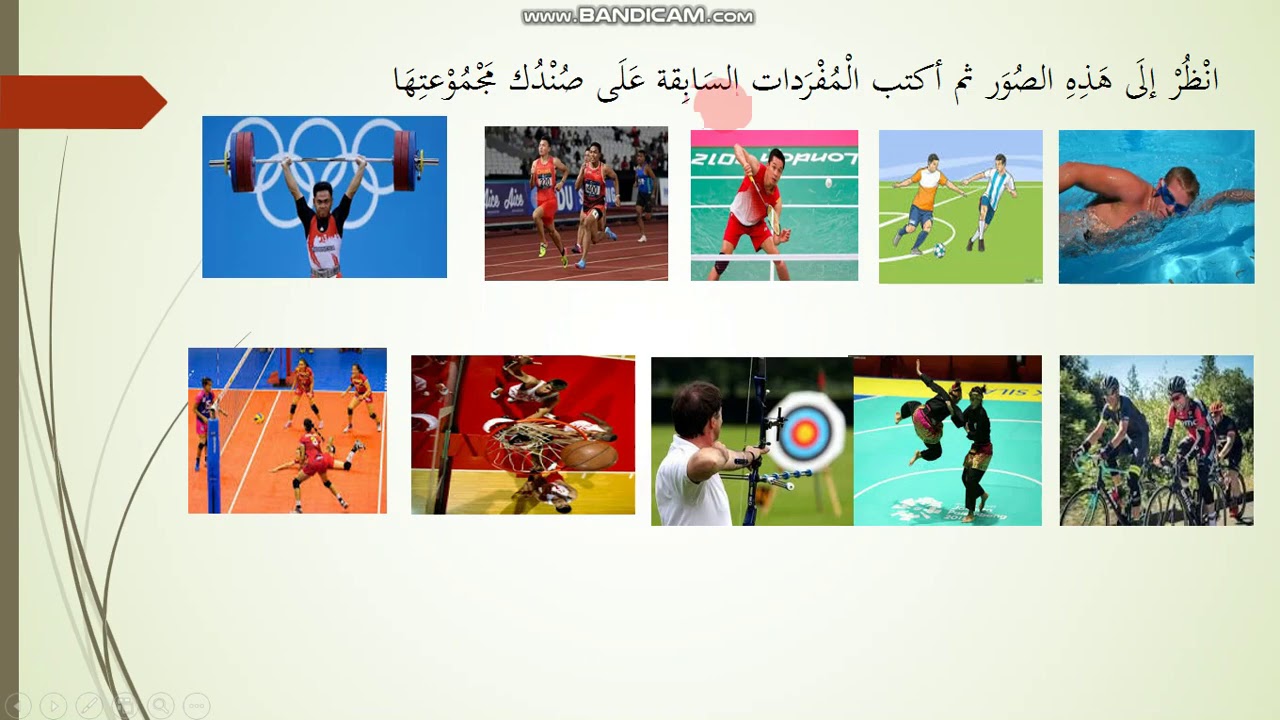 www.BANDICAM.com

انْظُرْ إِلَى هَذِهِ الصُوَر ثم أكتب الْمُفْرَدات السَابِقة عَلَى صُنْدُك مَجْمُوْعتِهَا